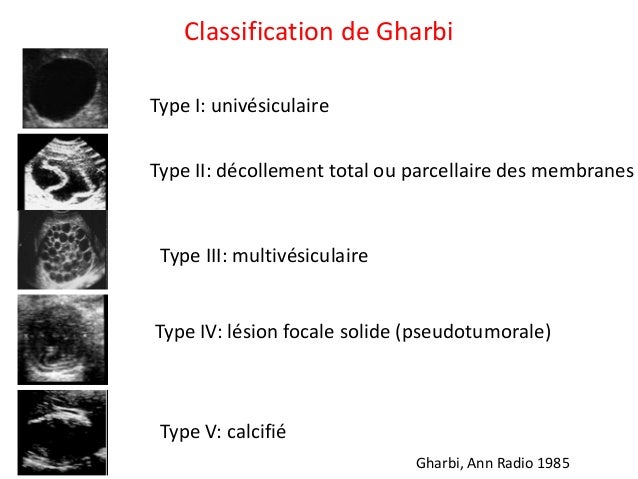 Classification de Gharbi

Type I: univésiculaire

Type II: décollement total ou parcellaire des membranes

Type III: multivésiculaire

Type IV: lésion focale solide (pseudotumorale)

Type V: calcifié

Gharbi, Ann Radio 1985